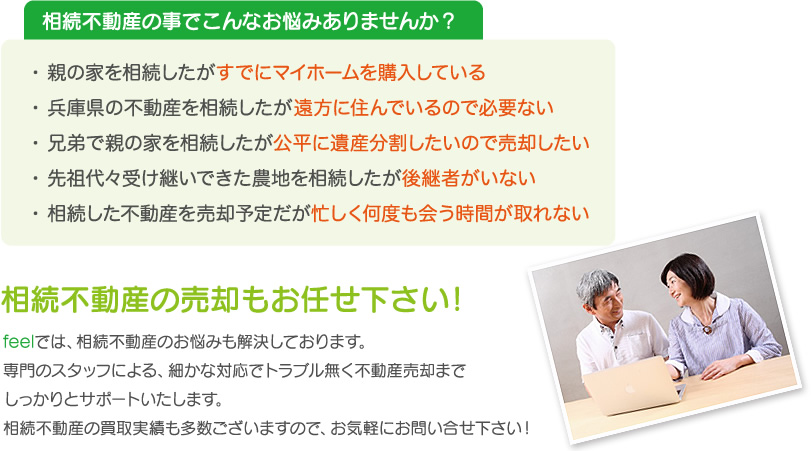 相続不動産の事でこんなお悩みありませんか？

・親の家を相続したがすでにマイホームを購入している
・兵庫県の不動産を相続したが遠方に住んでいるので必要ない
・兄弟で親の家を相続したが公平に遺産分割したいので売却したい
・先祖代々受け継いできた農地を相続したが後継者がいない
・相続した不動産を売却予定だが忙しく何度も会う時間が取れない

相続不動産の売却もお任せ下さい!

feelでは、相続不動産のお悩みも解決しております。
専門のスタッフによる、細かな対応でトラブル無く不動産売却までしっかりとサポートいたします。
相続不動産の買取実績も多数ございますので、お気軽にお問い合せ下さい！